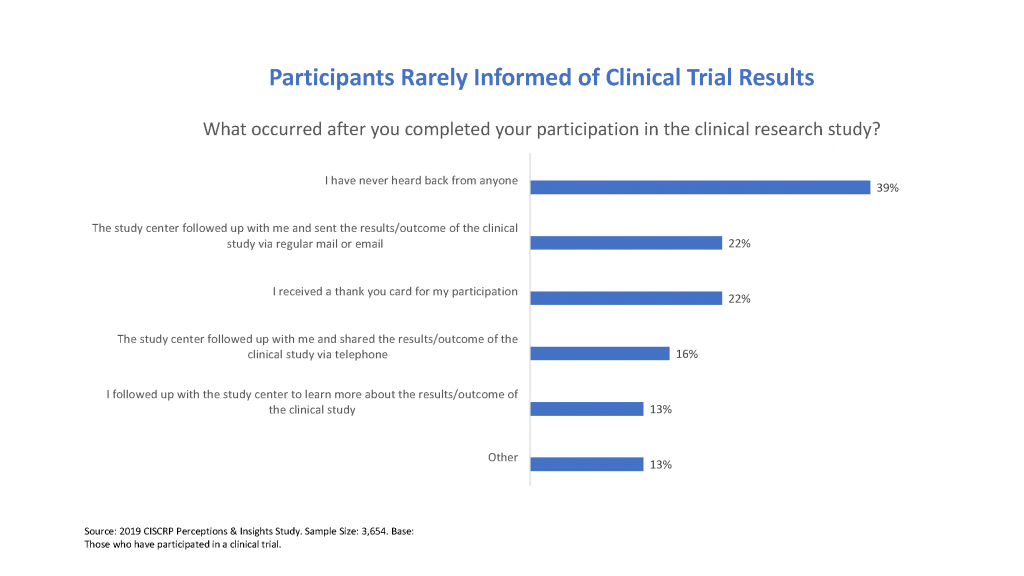 Participants Rarely Informed of Clinical Trial Results

What occurred after you completed your participation in the clinical research study?

I have never heard back from anyone
39%

The study center followed up with me and sent the results/outcome of the clinical study via regular mail or email
22%

I received a thank you card for my participation
22%

The study center followed up with me and shared the results/outcome of the clinical study via telephone
16%

I followed up with the study center to learn more about the results/outcome of the clinical study
13%

Other
13%

Source: 2019 CISCRP Perceptions & Insights Study. Sample Size: 3,654. Base: Those who have participated in a clinical trial.